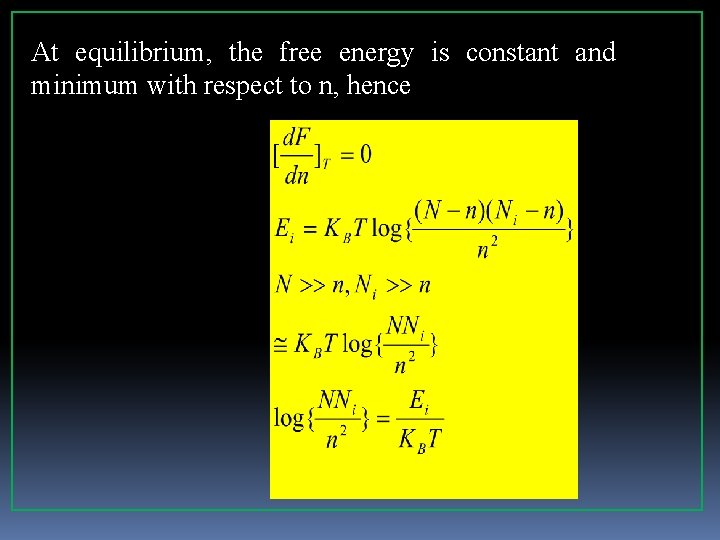 At equilibrium, the free energy is constant and minimum with respect to n, hence

$[\frac{dF}{dn}]_T = 0$

$E_i = K_B T \log\{\frac{(N-n)(N_i-n)}{n^2}\}$

$N >> n, N_i >> n$

$\cong K_B T \log\{\frac{NN_i}{n^2}\}$

$\log\{\frac{NN_i}{n^2}\} = \frac{E_i}{K_B T}$